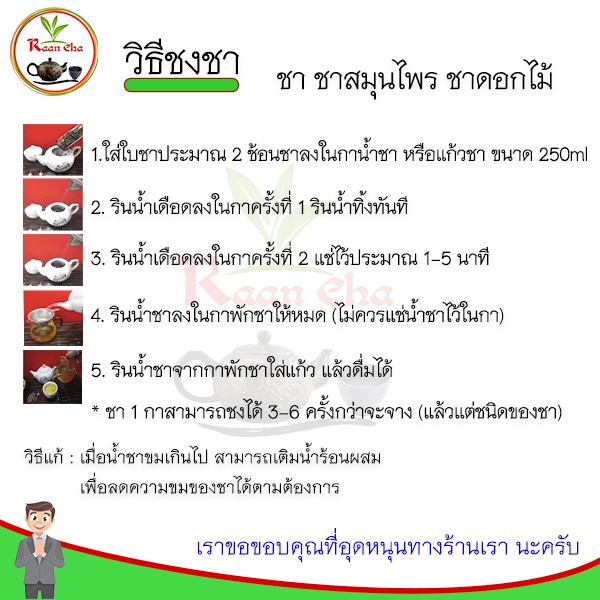 Raan Cha

วิธีชงชา

ชา ชาสมุนไพร ชาดอกไม้

1.ใส่ใบชาประมาณ 2 ช้อนชาลงในกาน้ำชา หรือแก้วชา ขนาด 250ml

2. รินน้ำเดือดลงในกาครั้งที่ 1 รินน้ำทิ้งทันที

3. รินน้ำเดือดลงในกาครั้งที่ 2 แช่ไว้ประมาณ 1-5 นาที

4. รินน้ำชาลงในกาพักชาให้หมด (ไม่ควรแช่น้ำชาไว้ในกา)

5. รินน้ำชาจากกาพักชาใส่แก้ว แล้วดื่มได้

* ชา 1 กาสามารถชงได้ 3-6 ครั้งกว่าจะจาง (แล้วแต่ชนิดของชา)

วิธีแก้ : เมื่อน้ำชาขมเกินไป สามารถเติมน้ำร้อนผสม
เพื่อลดความขมของชาได้ตามต้องการ

เราขอขอบคุณที่อุดหนุนทางร้านเรา นะครับ

Raan Cha